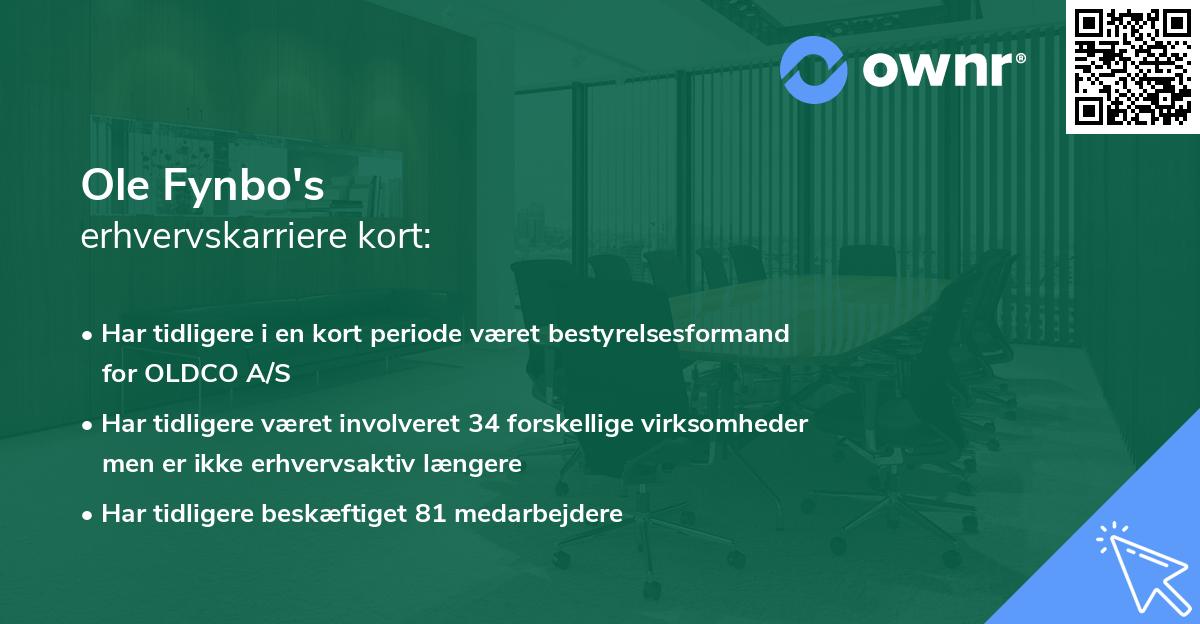 ownr®

Ole Fynbo's
erhvervskarriere kort:

• Har tidligere i en kort periode været bestyrelsesformand for OLDCO A/S
• Har tidligere været involveret 34 forskellige virksomheder men er ikke erhvervsaktiv længere
• Har tidligere beskæftiget 81 medarbejdere